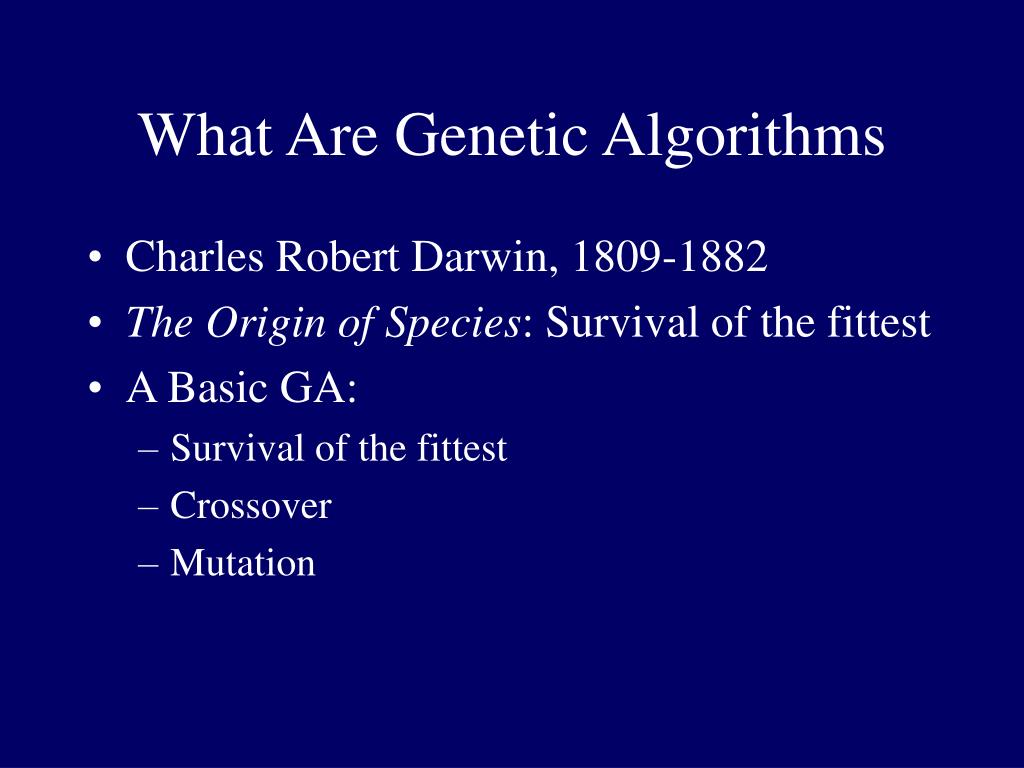 What Are Genetic Algorithms

• Charles Robert Darwin, 1809-1882
• The Origin of Species: Survival of the fittest
• A Basic GA:
– Survival of the fittest
– Crossover
– Mutation